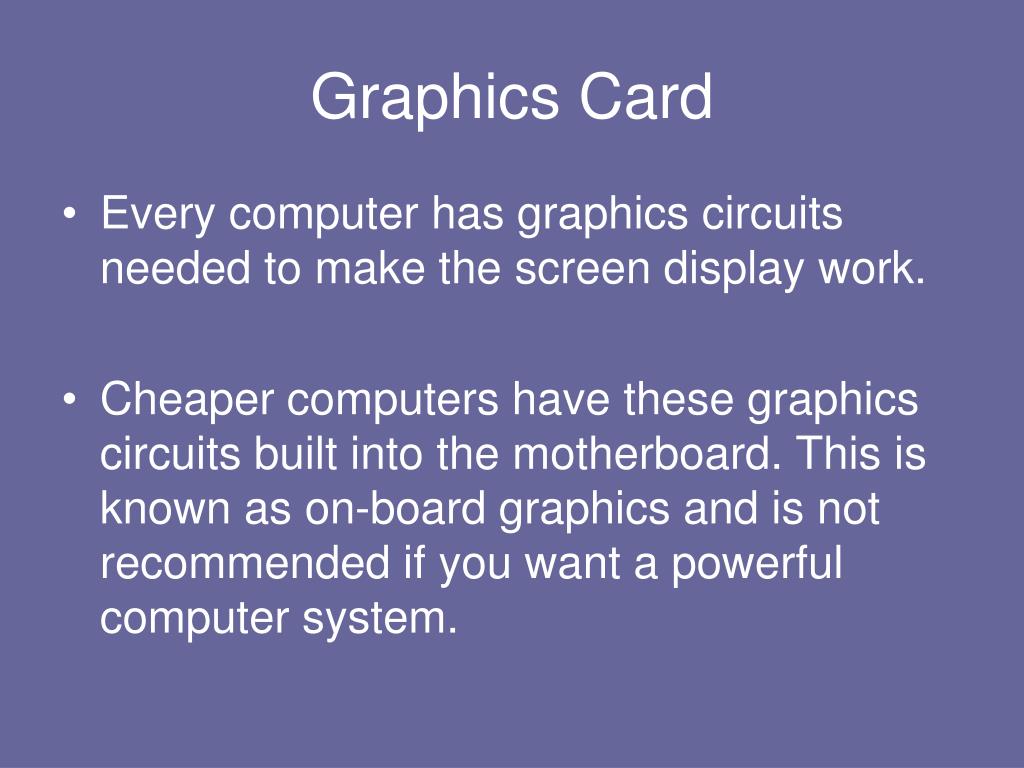 Graphics Card

• Every computer has graphics circuits needed to make the screen display work.

• Cheaper computers have these graphics circuits built into the motherboard. This is known as on-board graphics and is not recommended if you want a powerful computer system.